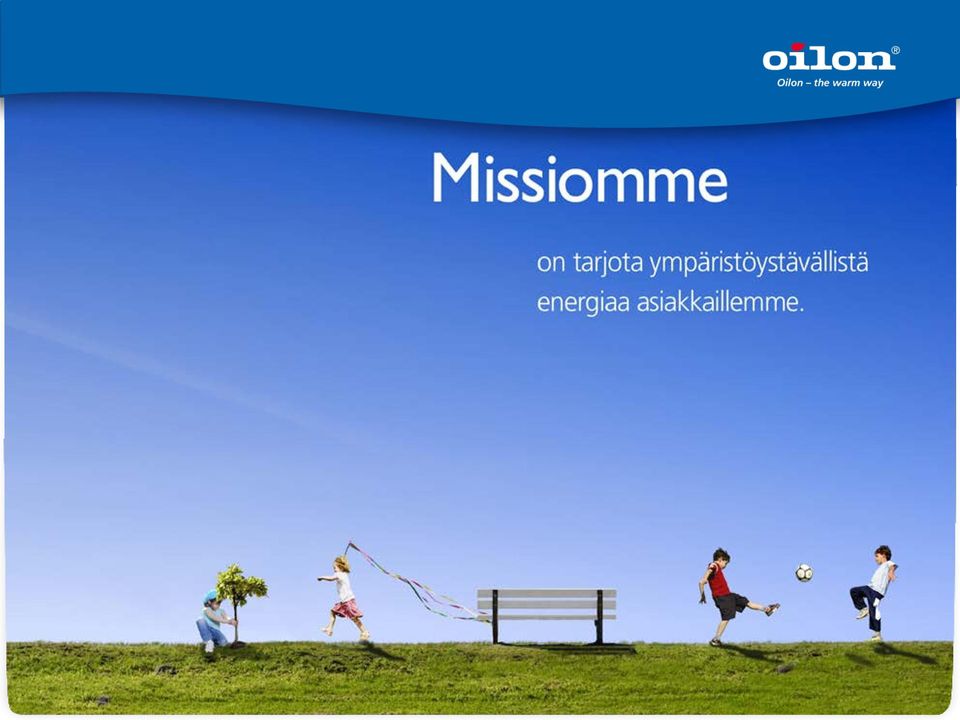 oilon®
Oilon – the warm way

Missiomme

on tarjota ympäristöystävällistä energiaa asiakkaillemme.